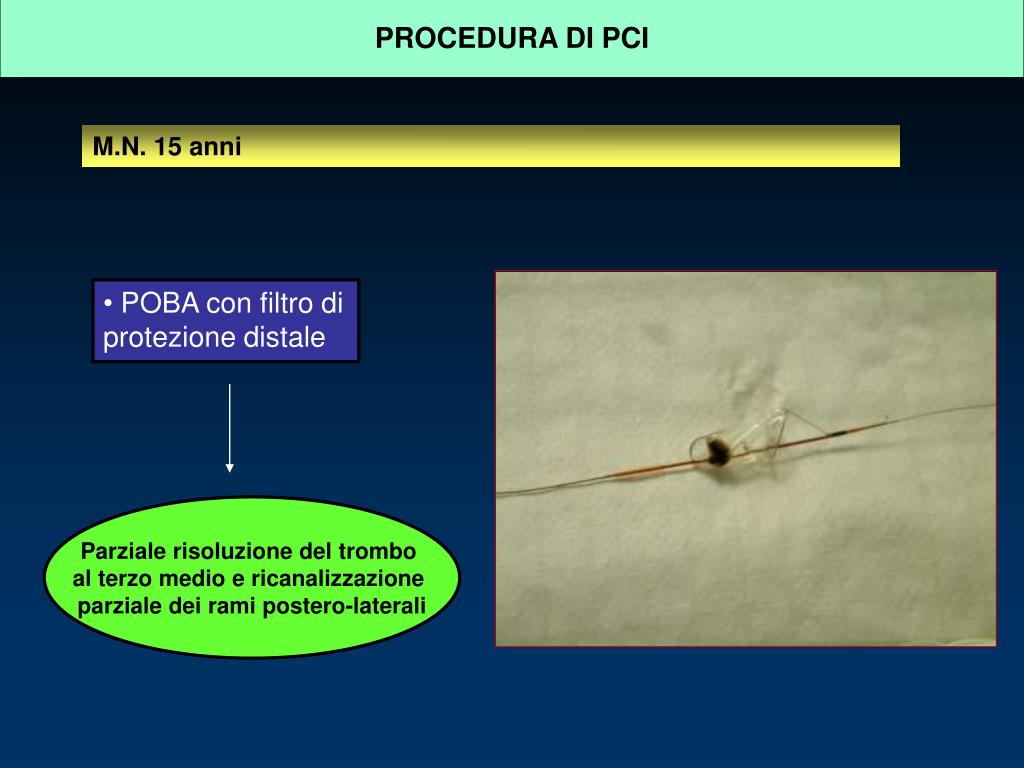 PROCEDURA DI PCI

M.N. 15 anni

• POBA con filtro di protezione distale

Parziale risoluzione del trombo al terzo medio e ricanalizzazione parziale dei rami postero-laterali